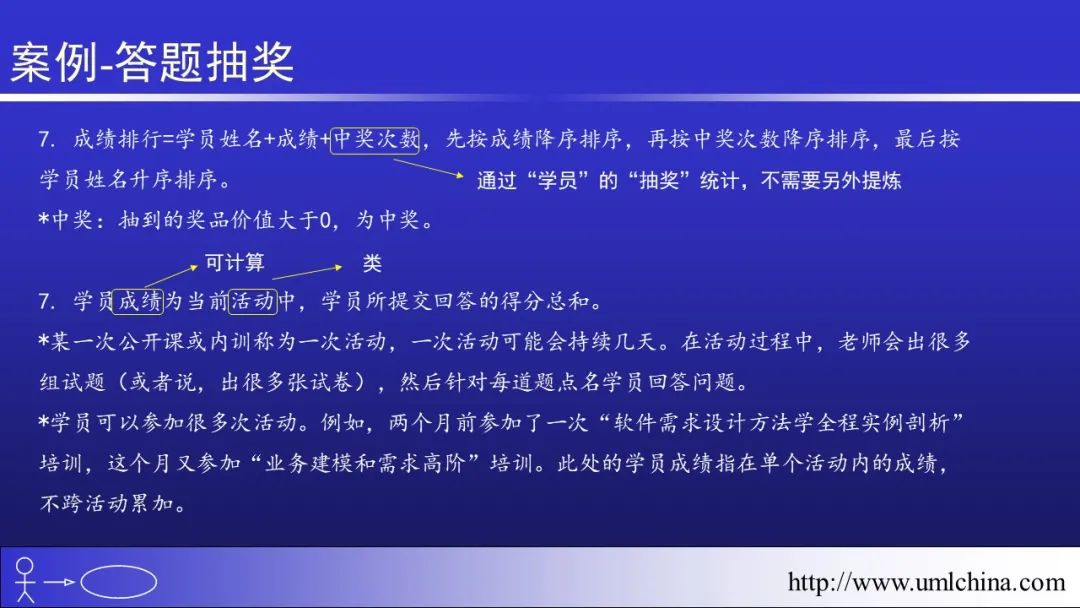 案例-答题抽奖

7. 成绩排行=学员姓名+成绩+中奖次数，先按成绩降序排序，再按中奖次数降序排序，最后按学员姓名升序排序。

通过“学员”的“抽奖”统计，不需要另外提炼

*中奖：抽到的奖品价值大于0，为中奖。

可计算

类

7. 学员成绩为当前活动中，学员所提交回答的得分总和。

*某一次公开课或内训称为一次活动，一次活动可能会持续几天。在活动过程中，老师会出很多组试题（或者说，出很多张试卷），然后针对每道题点名学员回答问题。

*学员可以参加很多次活动。例如，两个月前参加了一次“软件需求设计方法学全程实例剖析”培训，这个月又参加“业务建模和需求高阶”培训。此处的学员成绩指在单个活动内的成绩，不跨活动累加。

http://www.umlchina.com